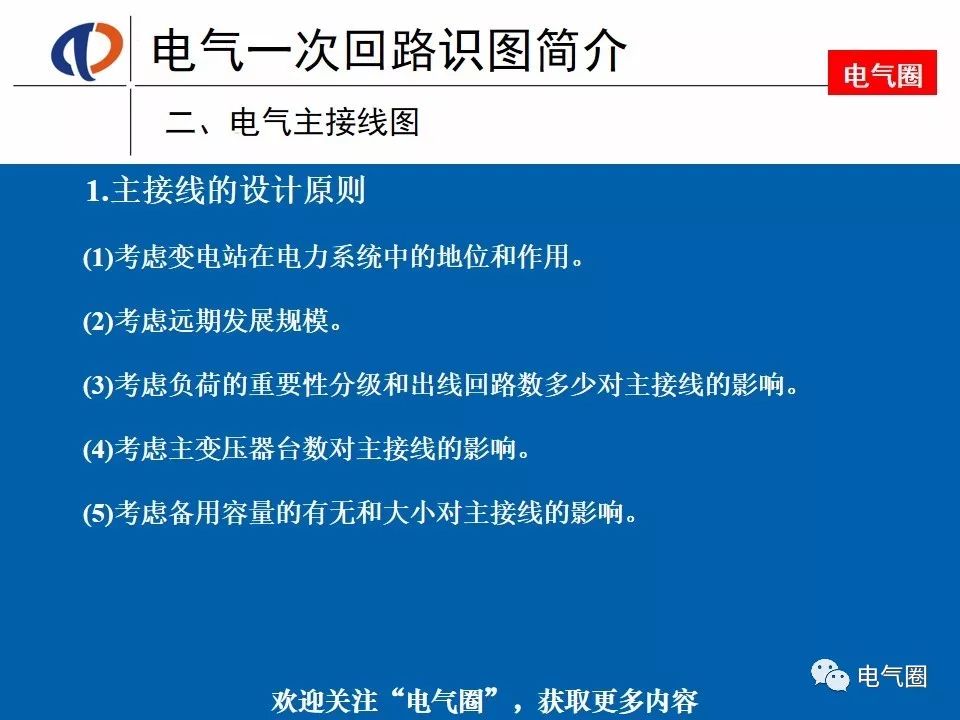 电气一次回路识图简介

电气圈

二、电气主接线图

1.主接线的设计原则

(1)考虑变电站在电力系统中的地位和作用。

(2)考虑远期发展规模。

(3)考虑负荷的重要性分级和出线回路数多少对主接线的影响。

(4)考虑主变压器台数对主接线的影响。

(5)考虑备用容量的有无和大小对主接线的影响。

电气圈

欢迎关注“电气圈”，获取更多内容